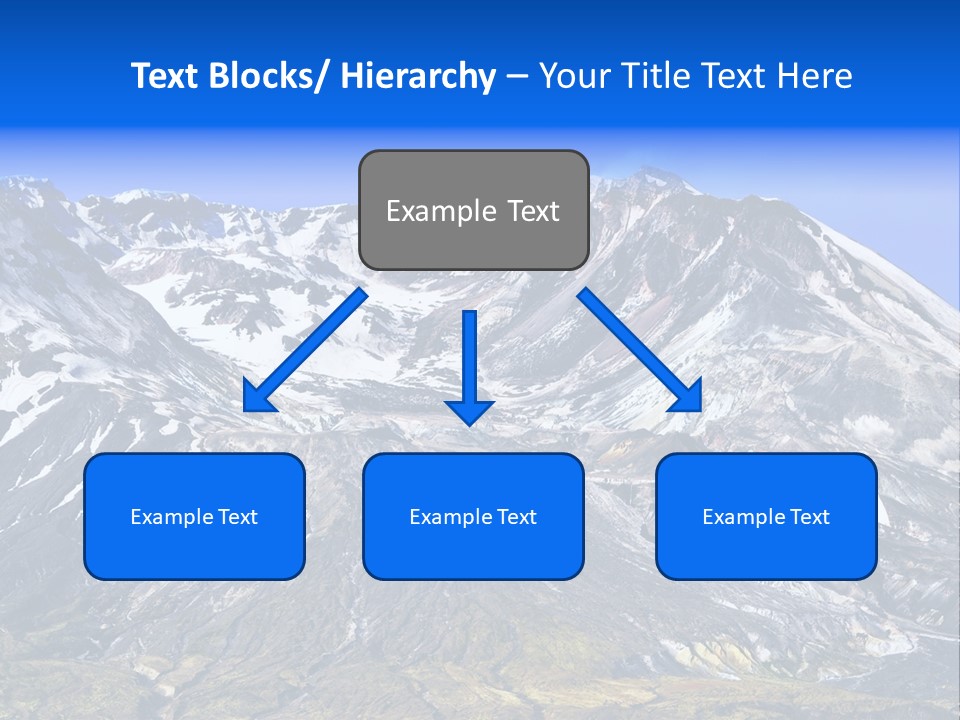 Text Blocks/ Hierarchy – Your Title Text Here

Example Text

Example Text

Example Text

Example Text